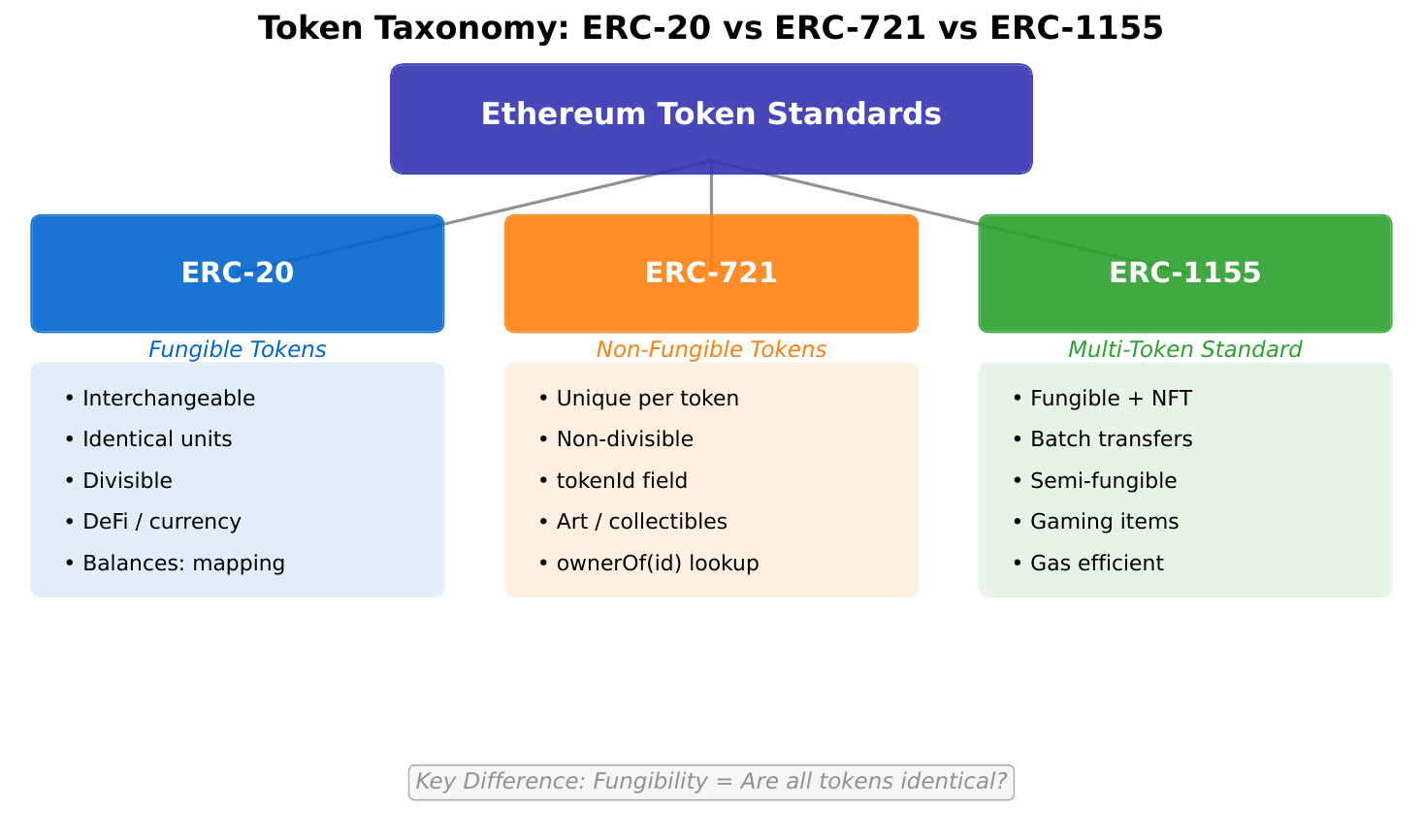 Token Taxonomy: ERC-20 vs ERC-721 vs ERC-1155

Ethereum Token Standards

ERC-20

Fungible Tokens

• Interchangeable
• Identical units
• Divisible
• DeFi / currency
• Balances: mapping

ERC-721

Non-Fungible Tokens

• Unique per token
• Non-divisible
• tokenId field
• Art / collectibles
• ownerOf(id) lookup

ERC-1155

Multi-Token Standard

• Fungible + NFT
• Batch transfers
• Semi-fungible
• Gaming items
• Gas efficient

Key Difference: Fungibility = Are all tokens identical?